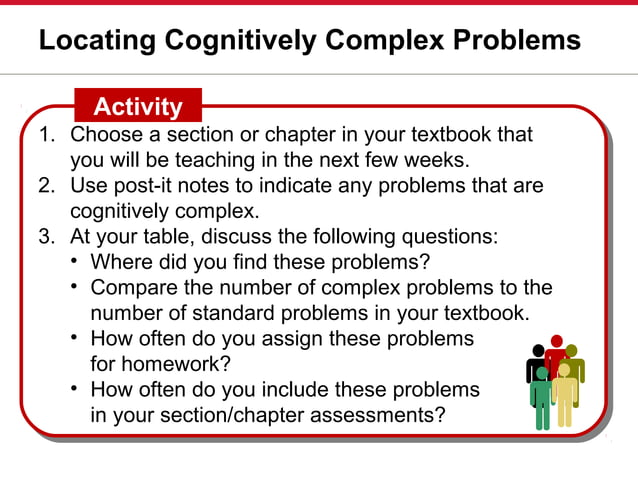 Locating Cognitively Complex Problems

Activity

1. Choose a section or chapter in your textbook that you will be teaching in the next few weeks.
2. Use post-it notes to indicate any problems that are cognitively complex.
3. At your table, discuss the following questions:
• Where did you find these problems?
• Compare the number of complex problems to the number of standard problems in your textbook.
• How often do you assign these problems for homework?
• How often do you include these problems in your section/chapter assessments?